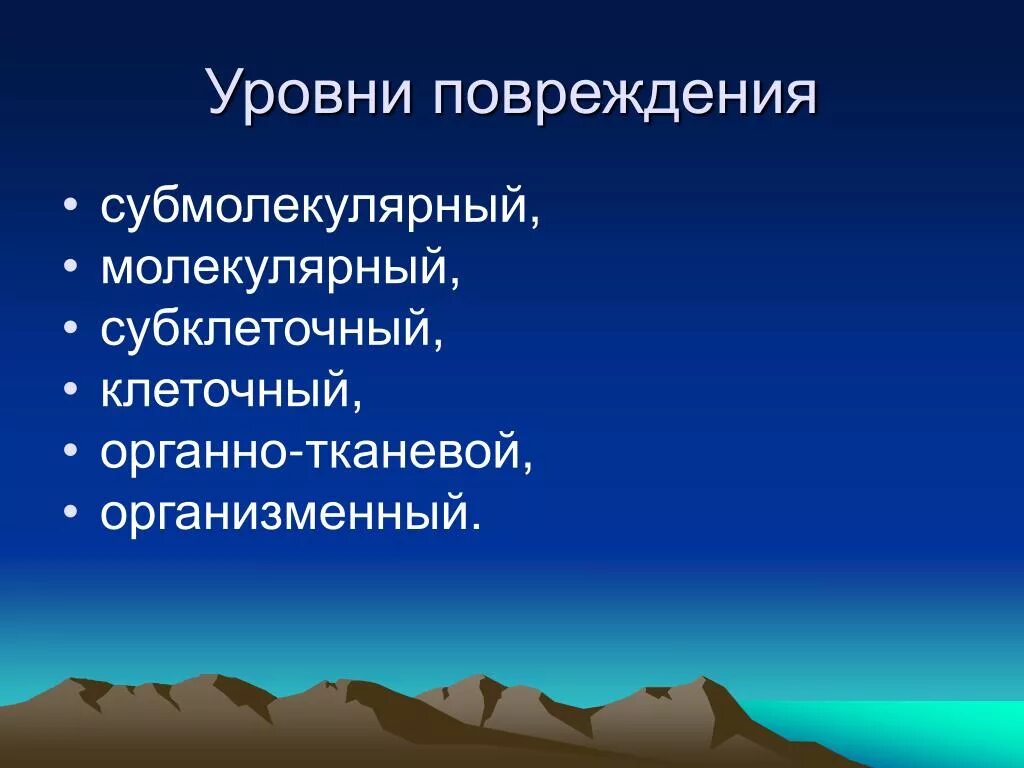 Уровни повреждения

• субмолекулярный,
• молекулярный,
• субклеточный,
• клеточный,
• органно-тканевой,
• организменный.